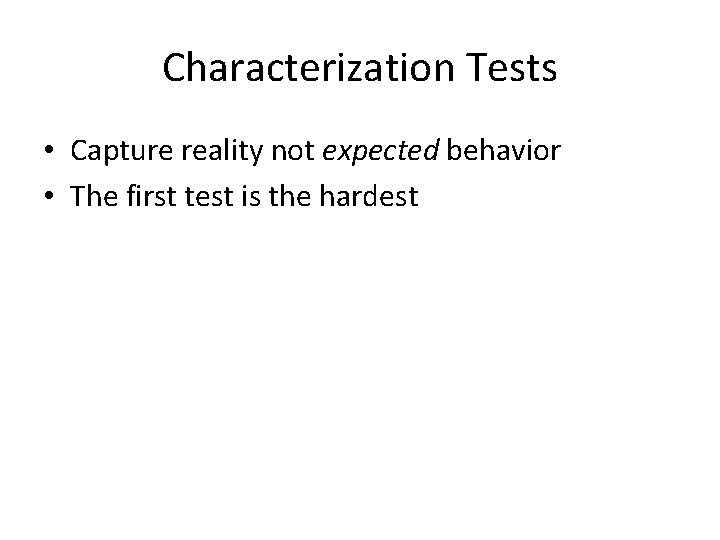 Characterization Tests

• Capture reality not expected behavior
• The first test is the hardest